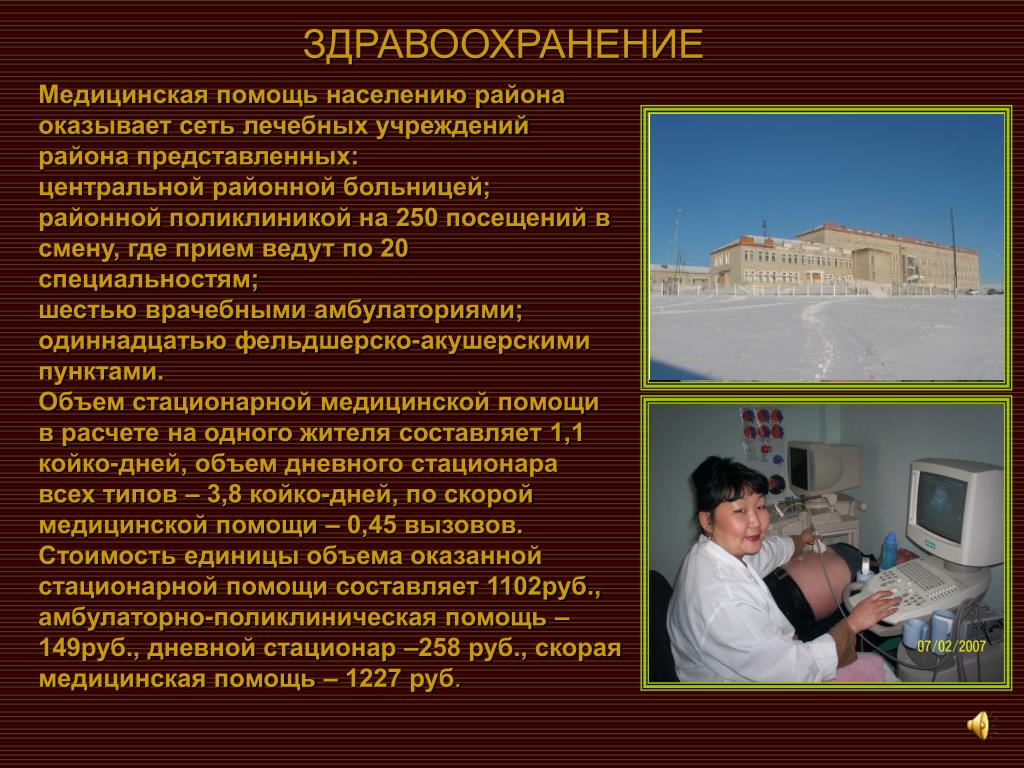 ЗДРАВООХРАНЕНИЕ

Медицинская помощь населению района оказывает сеть лечебных учреждений района представленных:
центральной районной больницей;
районной поликлиникой на 250 посещений в смену, где прием ведут по 20 специальностям;
шестью врачебными амбулаториями;
одиннадцатью фельдшерско-акушерскими пунктами.
Объем стационарной медицинской помощи в расчете на одного жителя составляет 1,1 койко-дней, объем дневного стационара всех типов – 3,8 койко-дней, по скорой медицинской помощи – 0,45 вызовов.
Стоимость единицы объема оказанной стационарной помощи составляет 1102руб., амбулаторно-поликлиническая помощь – 149руб., дневной стационар –258 руб., скорая медицинская помощь – 1227 руб.

07/02/2007